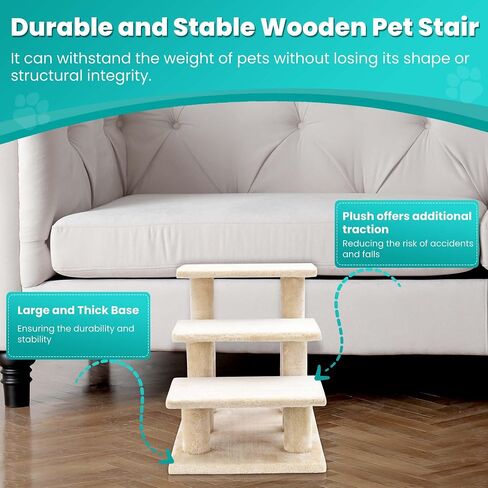 Durable and Stable Wooden Pet Stair

It can withstand the weight of pets without losing its shape or structural integrity.

Plush offers additional traction

Reducing the risk of accidents and falls

Large and Thick Base

Ensuring the durability and stability